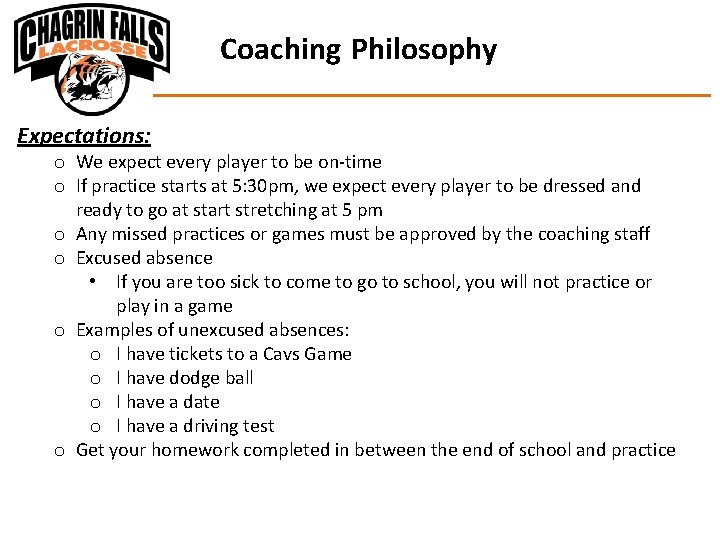 CHAGRIN FALLS
LACROSSE

Coaching Philosophy

Expectations:

o We expect every player to be on-time
o If practice starts at 5:30pm, we expect every player to be dressed and ready to go at start stretching at 5 pm
o Any missed practices or games must be approved by the coaching staff
o Excused absence
• If you are too sick to come to go to school, you will not practice or play in a game
o Examples of unexcused absences:
o I have tickets to a Cavs Game
o I have dodge ball
o I have a date
o I have a driving test
o Get your homework completed in between the end of school and practice